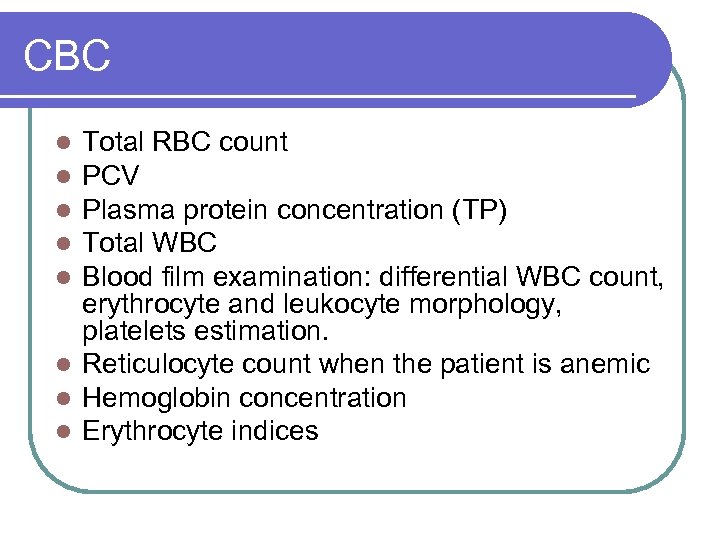 CBC

- Total RBC count
- PCV
- Plasma protein concentration (TP)
- Total WBC
- Blood film examination: differential WBC count, erythrocyte and leukocyte morphology, platelets estimation.
- Reticulocyte count when the patient is anemic
- Hemoglobin concentration
- Erythrocyte indices